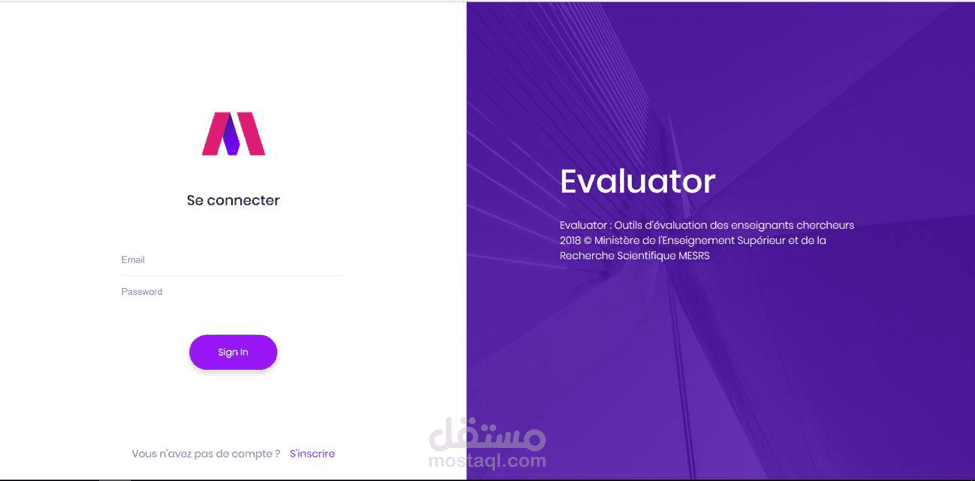 Se connecter

Email

Password

Sign In

Vous n'avez pas de compte ? S'inscrire

Evaluator

Evaluator : Outils d'évaluation des enseignants chercheurs 2018 © Ministère de l'Enseignement Supérieur et de la Recherche Scientifique MESRS

مستقل
mostaql.com